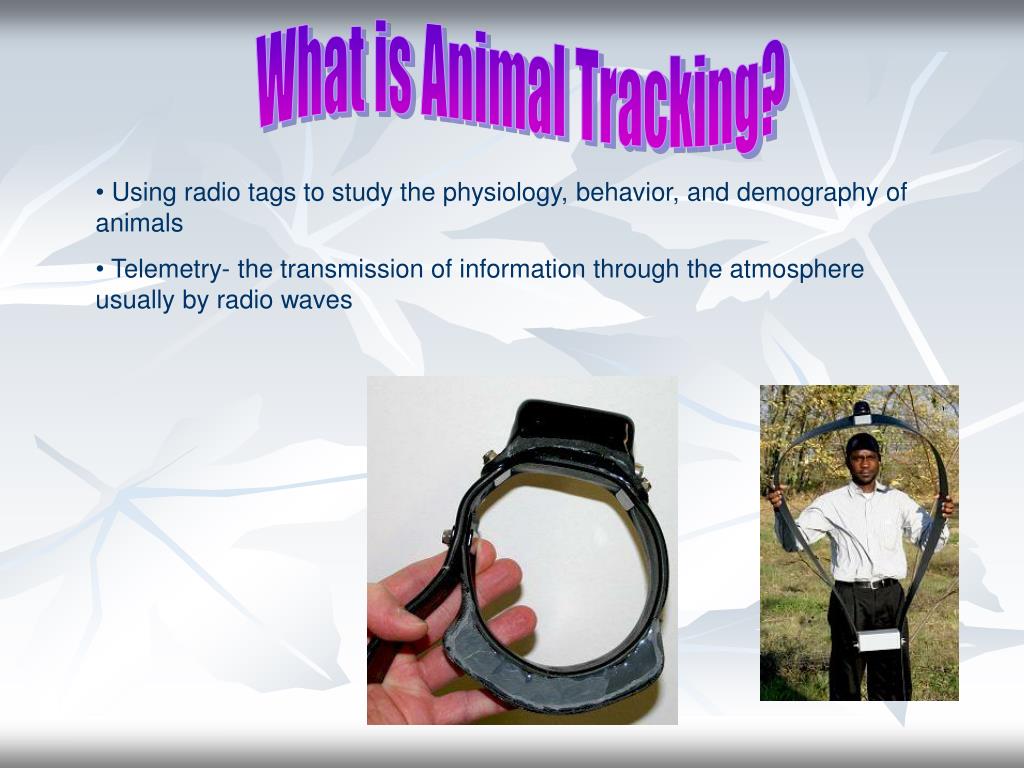 What is Animal Tracking?

• Using radio tags to study the physiology, behavior, and demography of animals

• Telemetry- the transmission of information through the atmosphere usually by radio waves